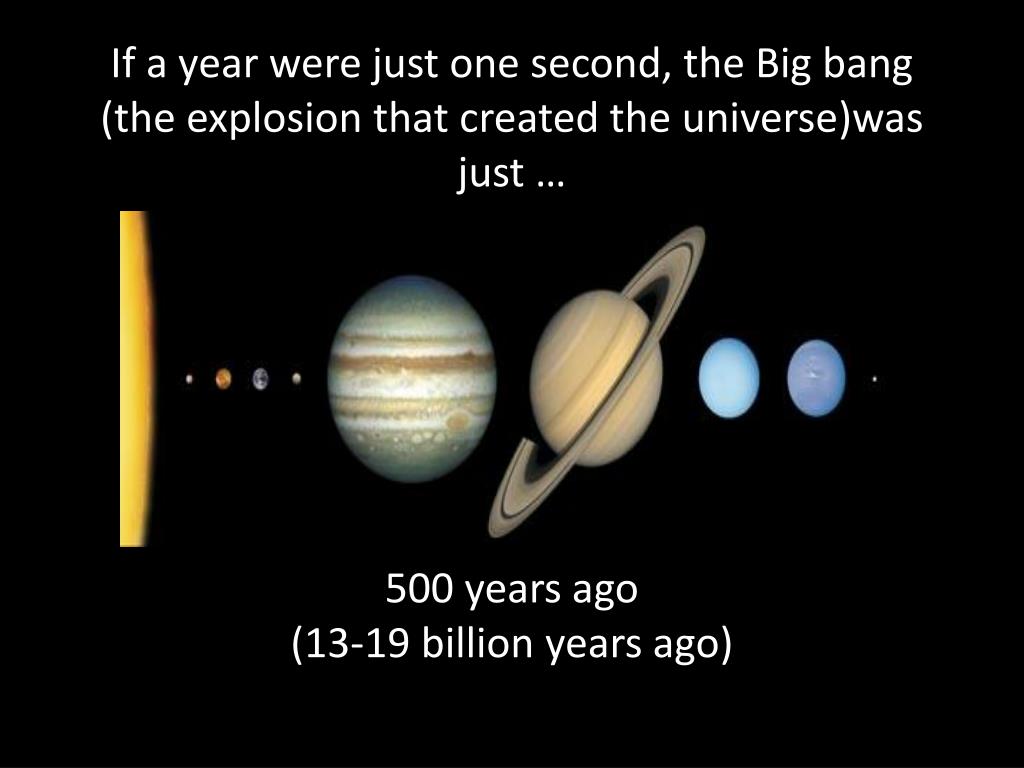 If a year were just one second, the Big bang (the explosion that created the universe)was just …

500 years ago
(13-19 billion years ago)